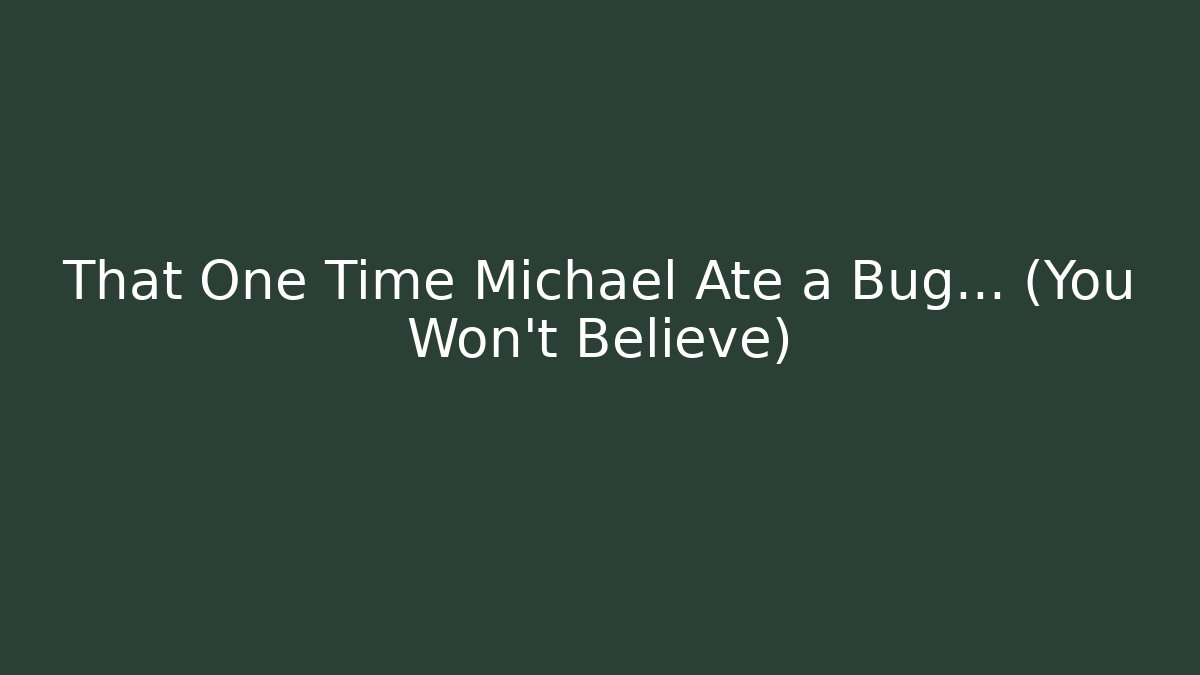 That One Time Michael Ate a Bug... (You Won't Believe)